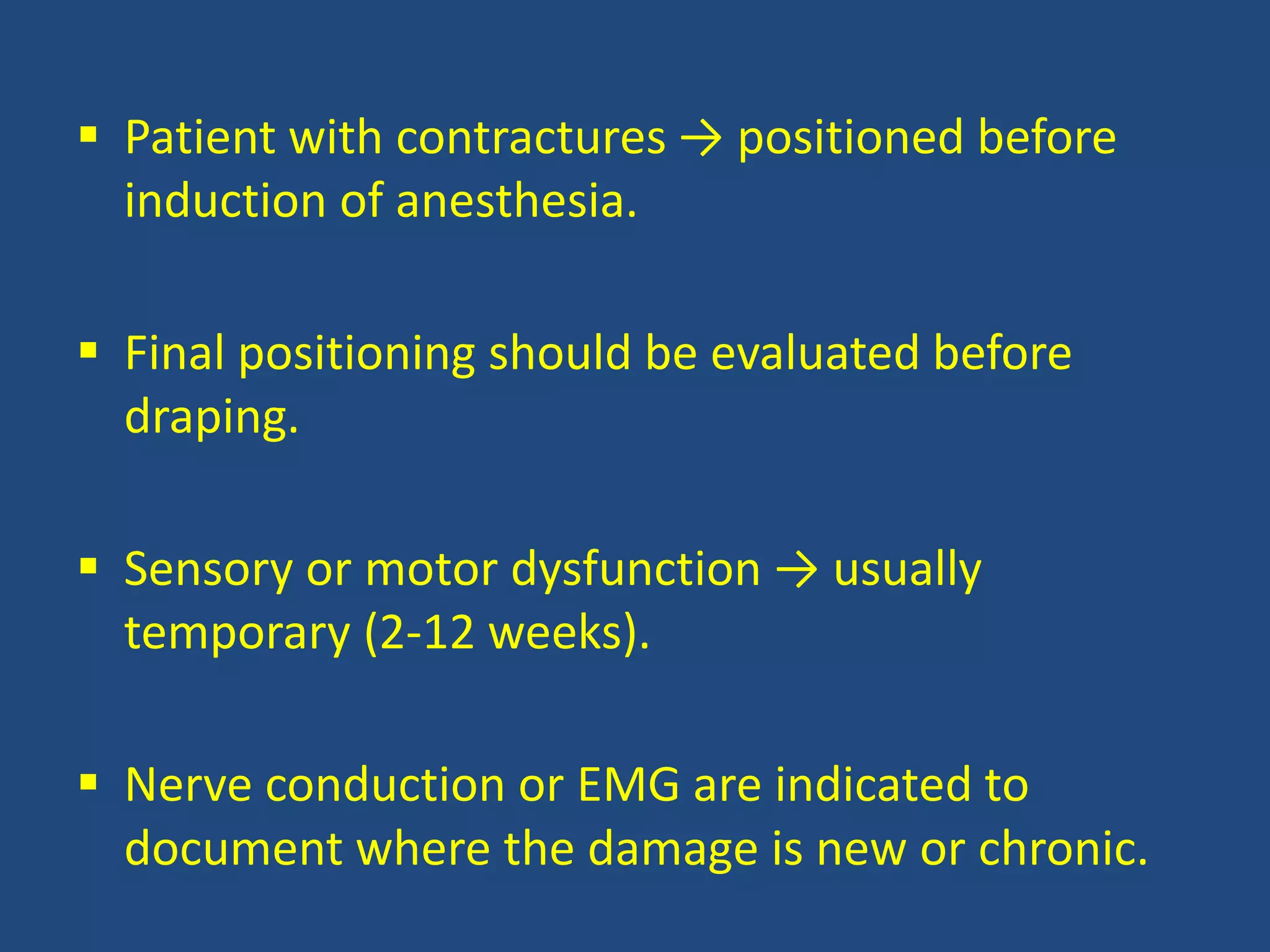 ▪ Patient with contractures → positioned before induction of anesthesia.

▪ Final positioning should be evaluated before draping.

▪ Sensory or motor dysfunction → usually temporary (2-12 weeks).

▪ Nerve conduction or EMG are indicated to document where the damage is new or chronic.